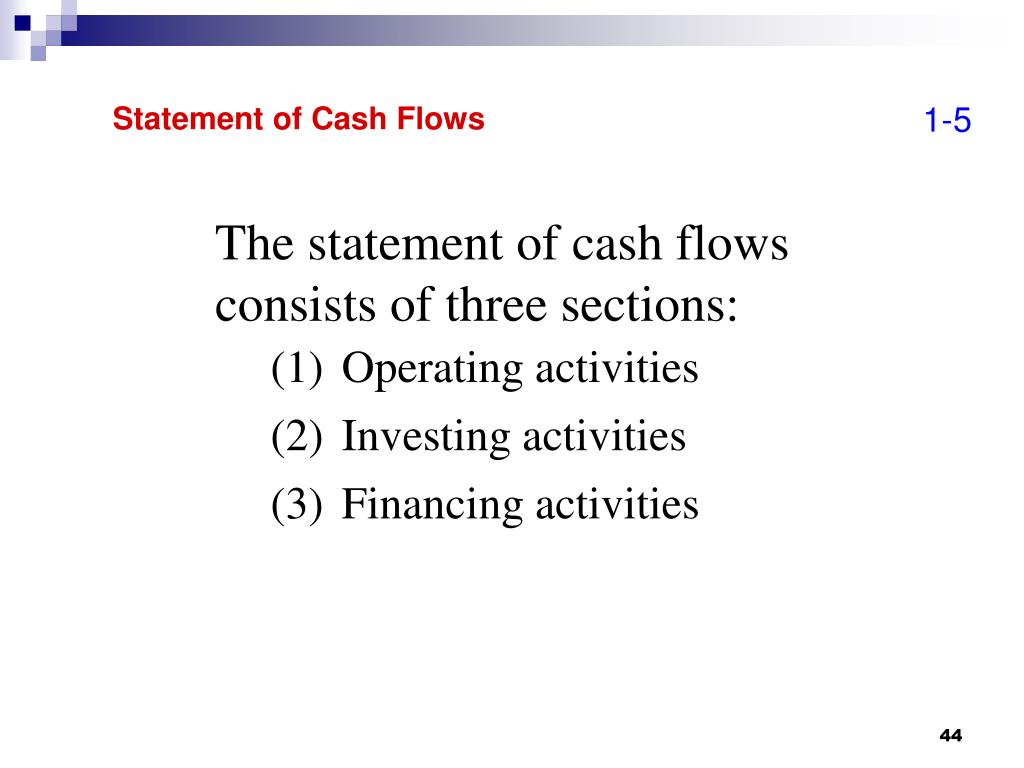 Statement of Cash Flows

1-5

The statement of cash flows consists of three sections:

(1) Operating activities

(2) Investing activities

(3) Financing activities

44